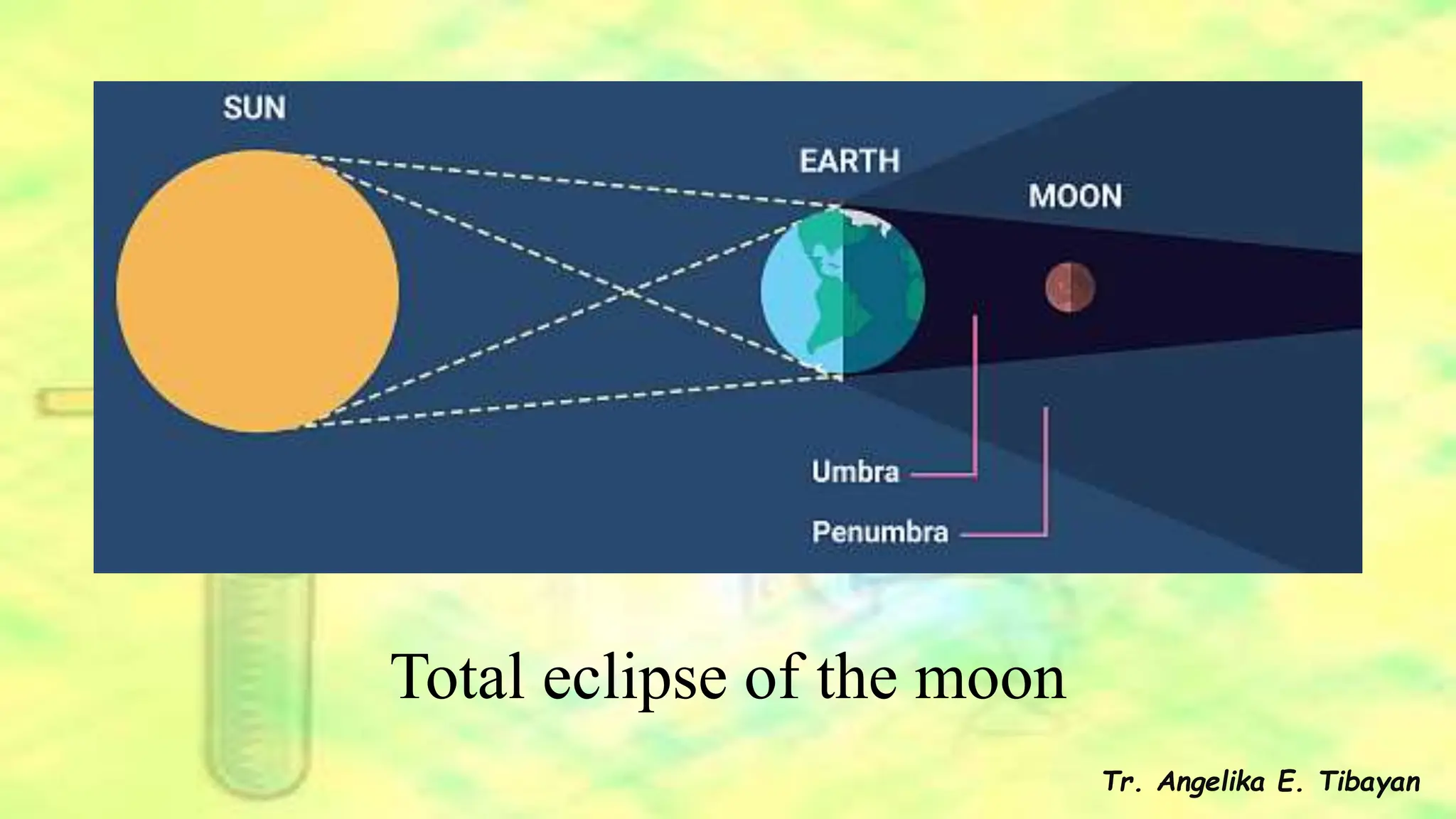 SUN

EARTH

MOON

Umbra

Penumbra

Total eclipse of the moon

Tr. Angelika E. Tibayan